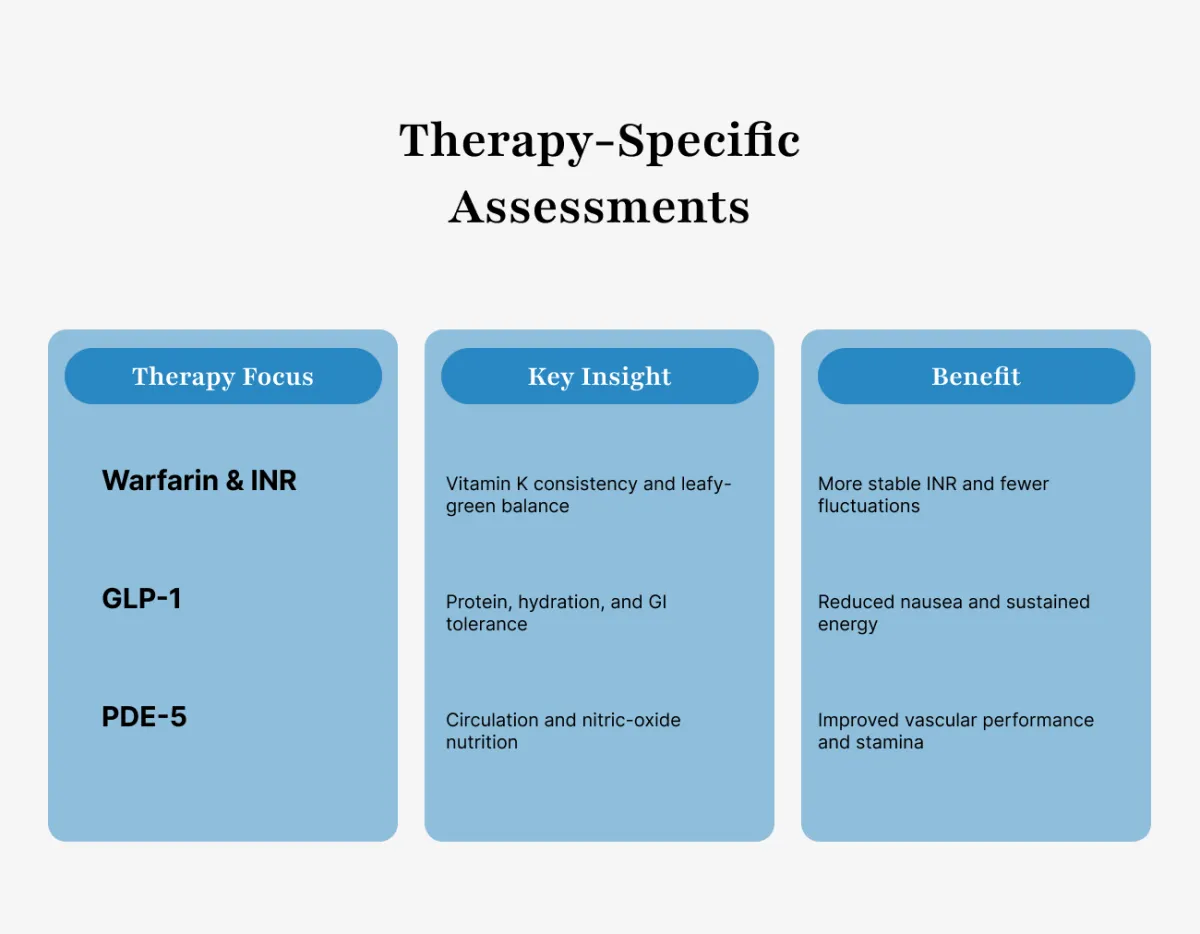 Therapy-Specific Assessments

| Therapy Focus | Key Insight | Benefit |
|---|---|---|
| Warfarin & INR | Vitamin K consistency and leafy-green balance | More stable INR and fewer fluctuations |
| GLP-1 | Protein, hydration, and GI tolerance | Reduced nausea and sustained energy |
| PDE-5 | Circulation and nitric-oxide nutrition | Improved vascular performance and stamina |